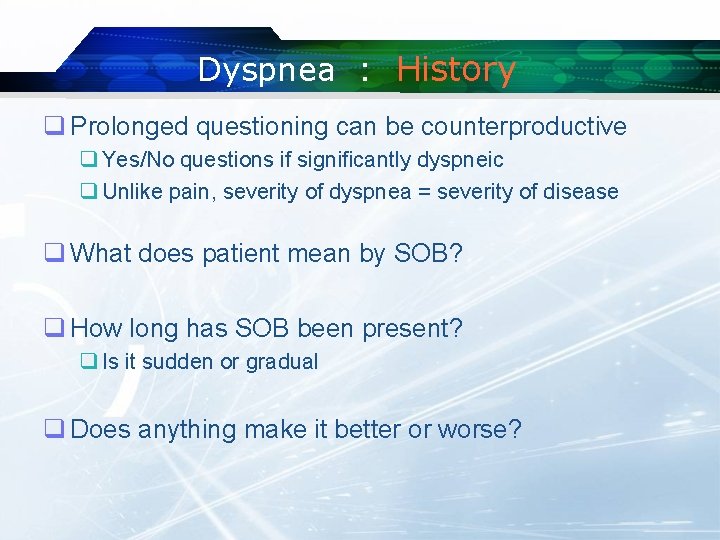 Dyspnea : History

❑ Prolonged questioning can be counterproductive

❑ Yes/No questions if significantly dyspneic

❑ Unlike pain, severity of dyspnea = severity of disease

❑ What does patient mean by SOB?

❑ How long has SOB been present?

❑ Is it sudden or gradual

❑ Does anything make it better or worse?